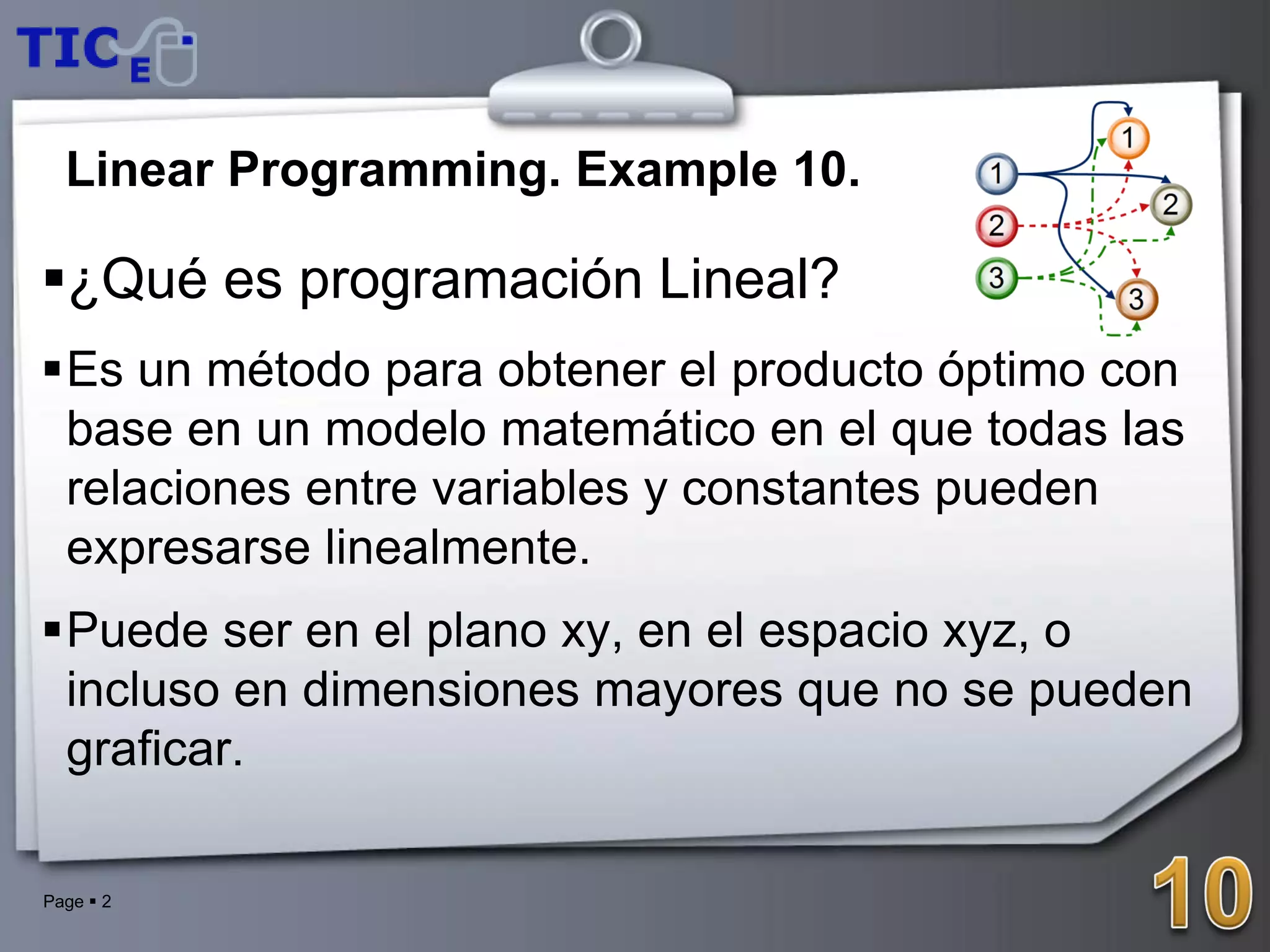 TIC E

Linear Programming. Example 10.

1 2 3 1 2 3

▪ ¿Qué es programación Lineal?

▪ Es un método para obtener el producto óptimo con base en un modelo matemático en el que todas las relaciones entre variables y constantes pueden expresarse linealmente.

▪ Puede ser en el plano xy, en el espacio xyz, o incluso en dimensiones mayores que no se pueden graficar.

Page ▪ 2

10